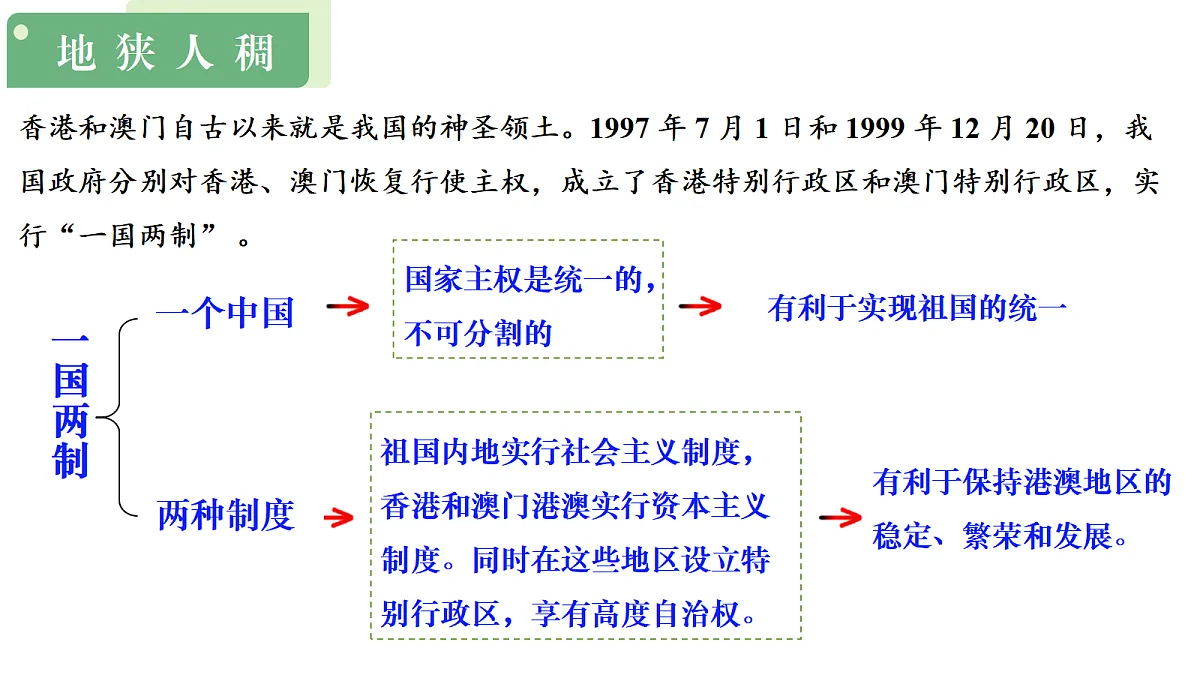 地狭人稠

香港和澳门自古以来就是我国的神圣领土。1997 年 7 月 1 日和 1999 年 12 月 20 日，我国政府分别对香港、澳门恢复行使主权，成立了香港特别行政区和澳门特别行政区，实行“一国两制”。

一国两制

一个中国

国家主权是统一的，不可分割的

有利于实现祖国的统一

两种制度

祖国内地实行社会主义制度，香港和澳门港澳实行资本主义制度。同时在这些地区设立特别行政区，享有高度自治权。

有利于保持港澳地区的稳定、繁荣和发展。